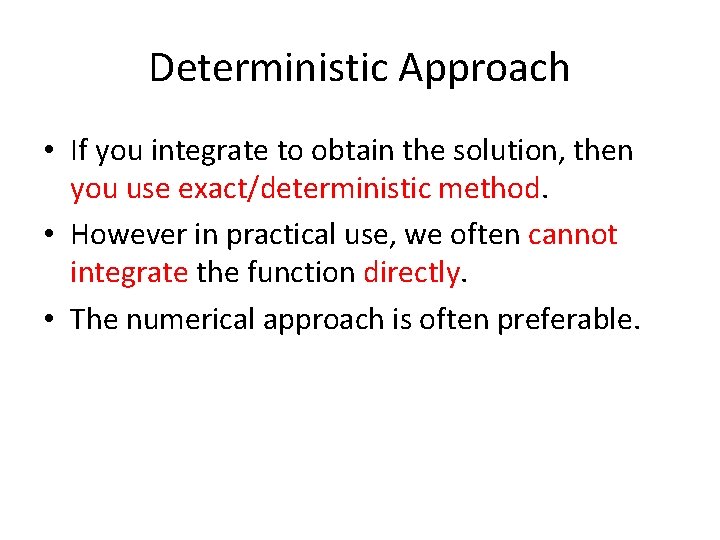 Deterministic Approach

• If you integrate to obtain the solution, then you use exact/deterministic method.

• However in practical use, we often cannot integrate the function directly.

• The numerical approach is often preferable.